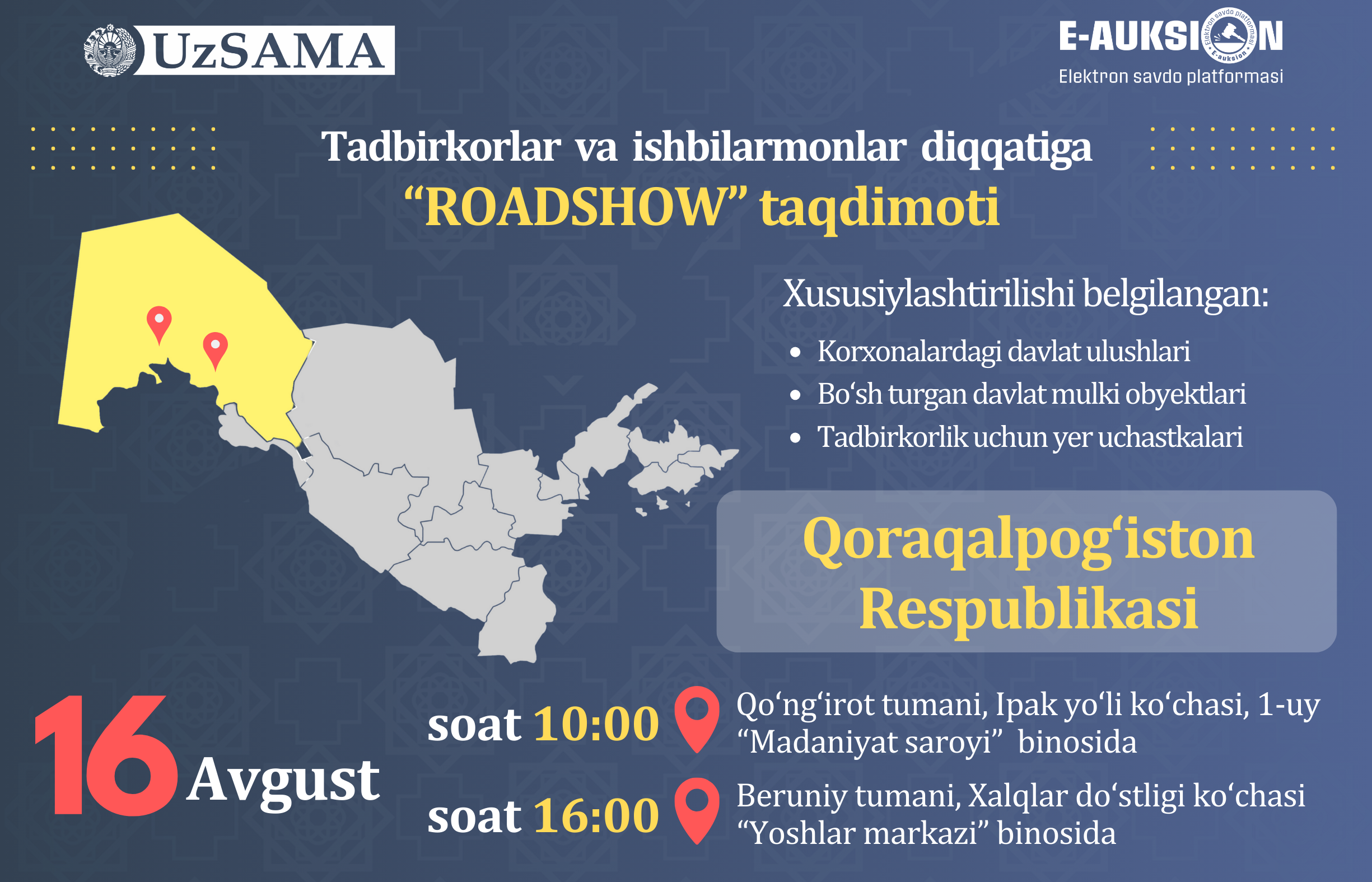 UzSAMA

E-AUKSION
Elektron savdo platformasi
E-auksion

Tadbirkorlar va ishbilarmonlar diqqatiga
“ROADSHOW” taqdimoti

Xususiylashtirilishi belgilangan:
• Korxonalardagi davlat ulushlari
• Bo‘sh turgan davlat mulki obyektlari
• Tadbirkorlik uchun yer uchastkalari

Qoraqalpog‘iston Respublikasi

16 Avgust

soat 10:00
Qo‘ng‘irot tumani, Ipak yo‘li ko‘chasi, 1-uy “Madaniyat saroyi” binosida

soat 16:00
Beruniy tumani, Xalqlar do‘stligi ko‘chasi “Yoshlar markazi” binosida